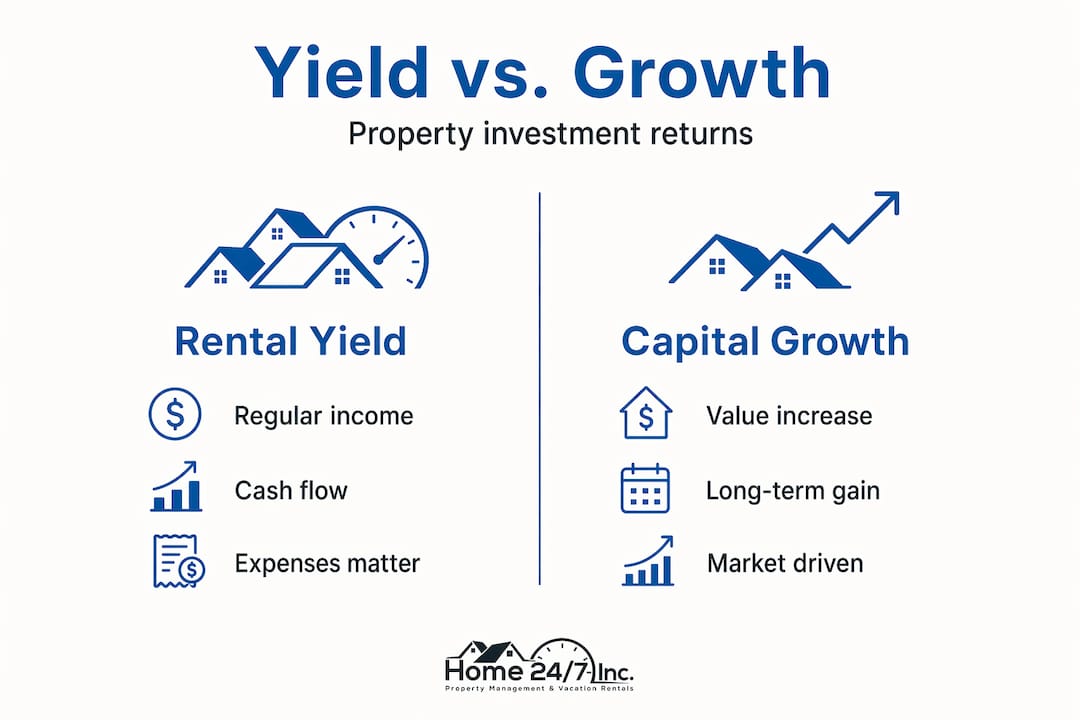 Yield vs. Growth

Property investment returns

Rental Yield

Regular income

Cash flow

Expenses matter

Capital Growth

Value increase

Long-term gain

Market driven

Home 24/7 Inc.
Property Management & Vacation Rentals